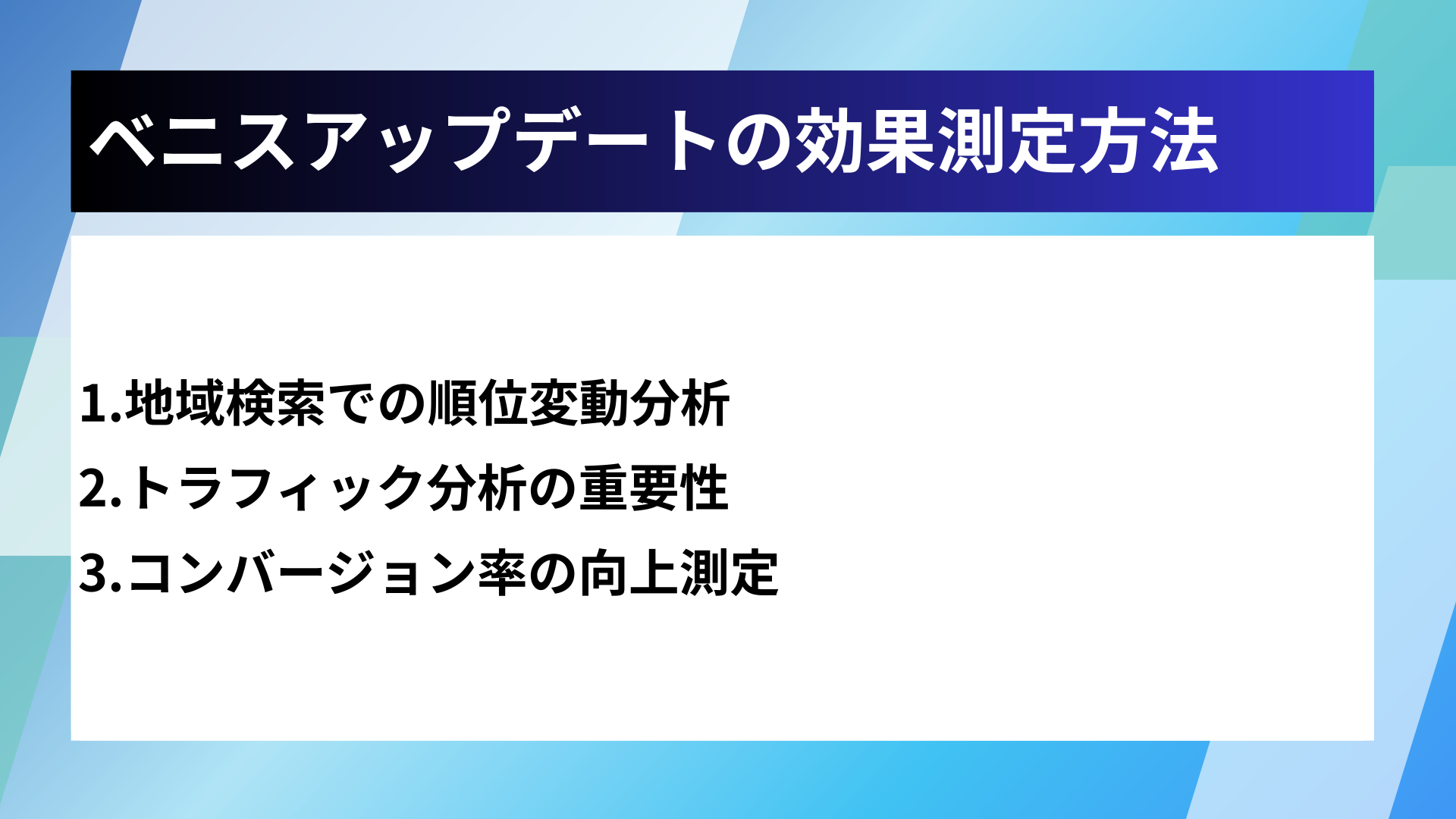 ベニスアップデートの効果測定方法

1.地域検索での順位変動分析
2.トラフィック分析の重要性
3.コンバージョン率の向上測定